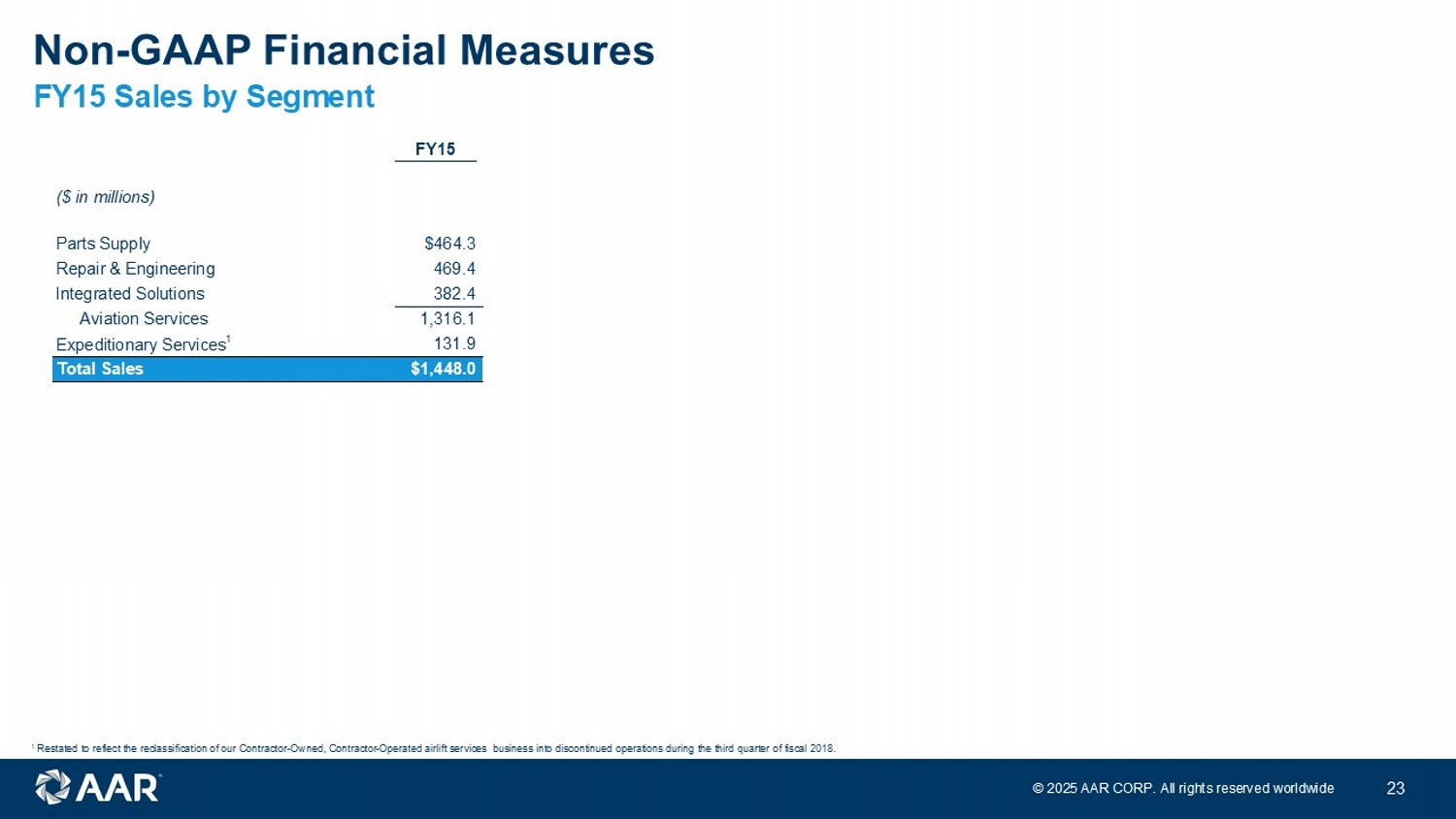 Non-GAAP Financial Measures
FY15 Sales by Segment

| | FY15 |
|---|---|
| ($ in millions) | |
| Parts Supply | $464.3 |
| Repair & Engineering | 469.4 |
| Integrated Solutions | 382.4 |
| Aviation Services | 1,316.1 |
| Expeditionary Services$^1$ | 131.9 |
| Total Sales | $1,448.0 |

$^1$ Restated to reflect the reclassification of our Contractor-Owned, Contractor-Operated airlift services business into discontinued operations during the third quarter of fiscal 2018.

AAR

© 2025 AAR CORP. All rights reserved worldwide 23